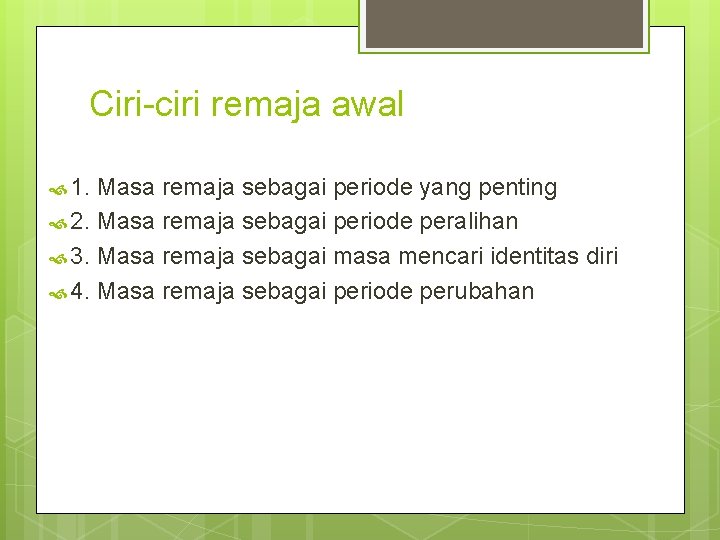 Ciri-ciri remaja awal

1. Masa remaja sebagai periode yang penting
2. Masa remaja sebagai periode peralihan
3. Masa remaja sebagai masa mencari identitas diri
4. Masa remaja sebagai periode perubahan